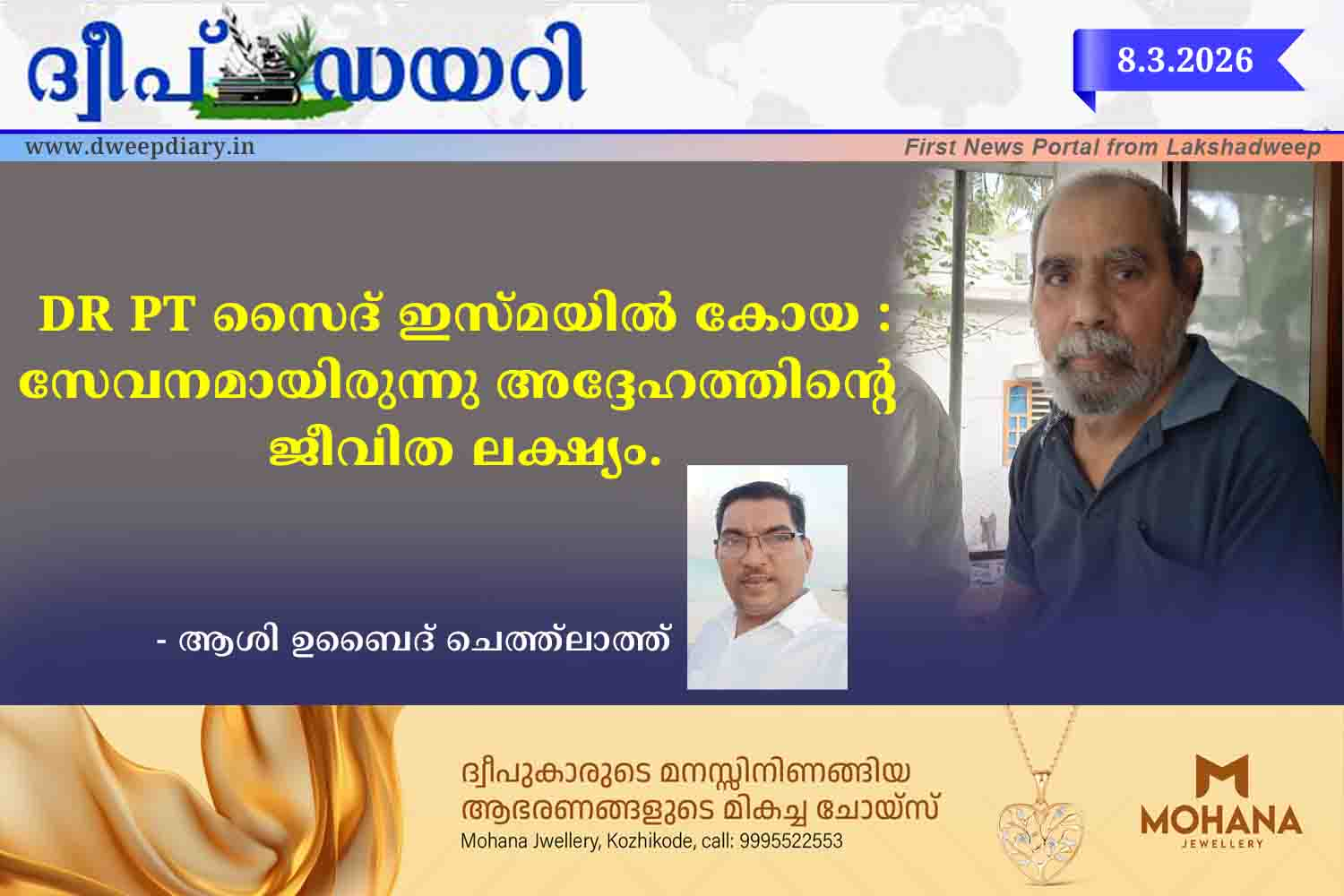 ദ്വീപ് ഡയറി

8.3.2026

www.dweepdiary.in

First News Portal from Lakshadweep

DR PT സൈദ് ഇസ്മയിൽ കോയ : സേവനമായിരുന്നു അദ്ദേഹത്തിന്റെ ജീവിത ലക്ഷ്യം.

- ആശി ഉബൈദ് ചെത്ത്ലാത്ത്

ദ്വീപുകാരുടെ മനസ്സിനിണങ്ങിയ ആഭരണങ്ങളുടെ മികച്ച ചോയ്സ്

Mohana Jwellery, Kozhikode, call: 9995522553

MOHANA
JEWELLERY